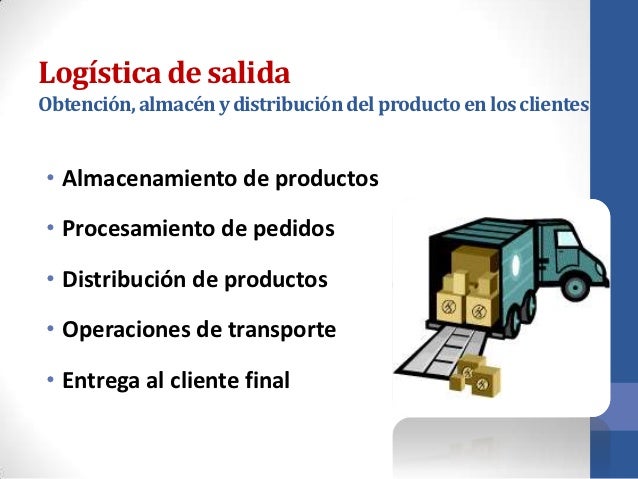 Logística de salida
Obtención, almacén y distribución del producto en los clientes

• Almacenamiento de productos
• Procesamiento de pedidos
• Distribución de productos
• Operaciones de transporte
• Entrega al cliente final